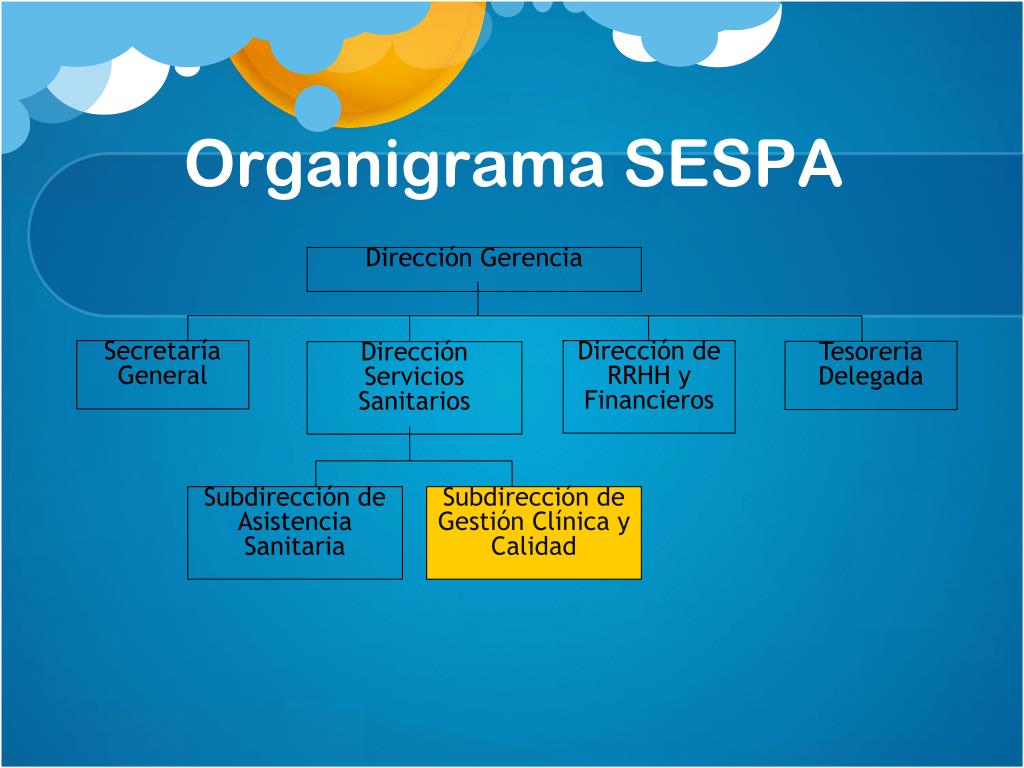 Organigrama SESPA

Dirección Gerencia

Secretaría General

Dirección Servicios Sanitarios

Dirección de RRHH y Financieros

Tesoreria Delegada

Subdirección de Asistencia Sanitaria

Subdirección de Gestión Clínica y Calidad